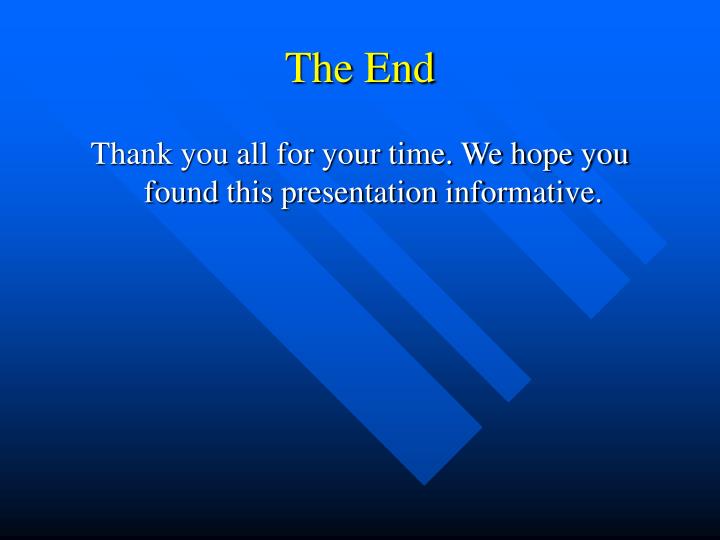 The End

Thank you all for your time. We hope you found this presentation informative.